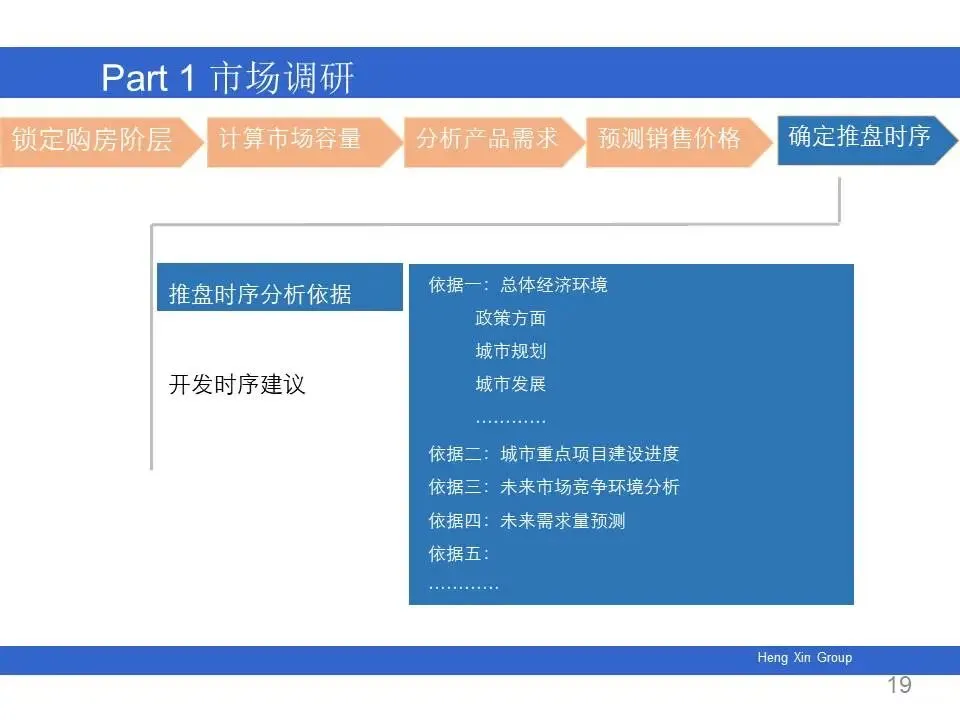 Part 1 市场调研

锁定购房阶层

计算市场容量

分析产品需求

预测销售价格

确定推盘时序

推盘时序分析依据

开发时序建议

依据一：总体经济环境

政策方面

城市规划

城市发展

…………

依据二：城市重点项目建设进度

依据三：未来市场竞争环境分析

依据四：未来需求量预测

依据五：

…………

Heng Xin Group

19